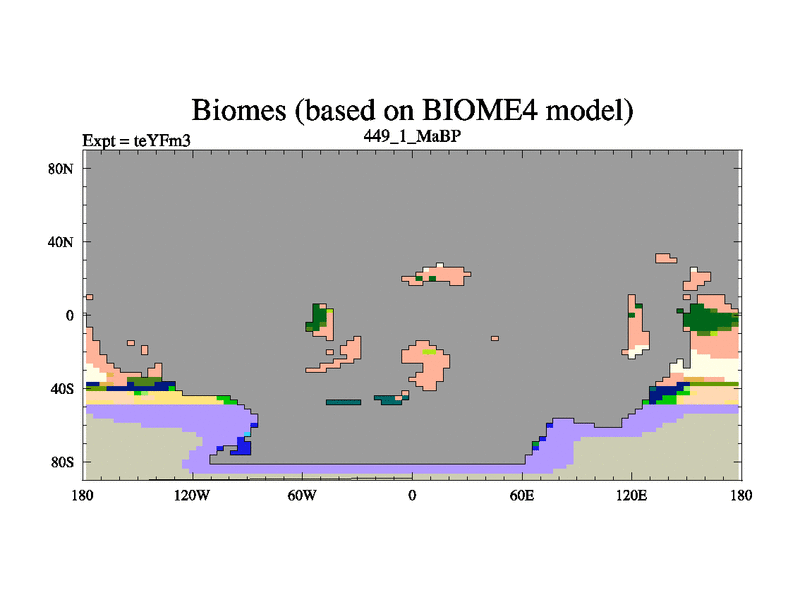 Biomes (based on BIOME4 model)

Expt = teYFm3

449_1_MaBP

80N
40N
0
40S
80S

180 120W 60W 0 60E 120E 180